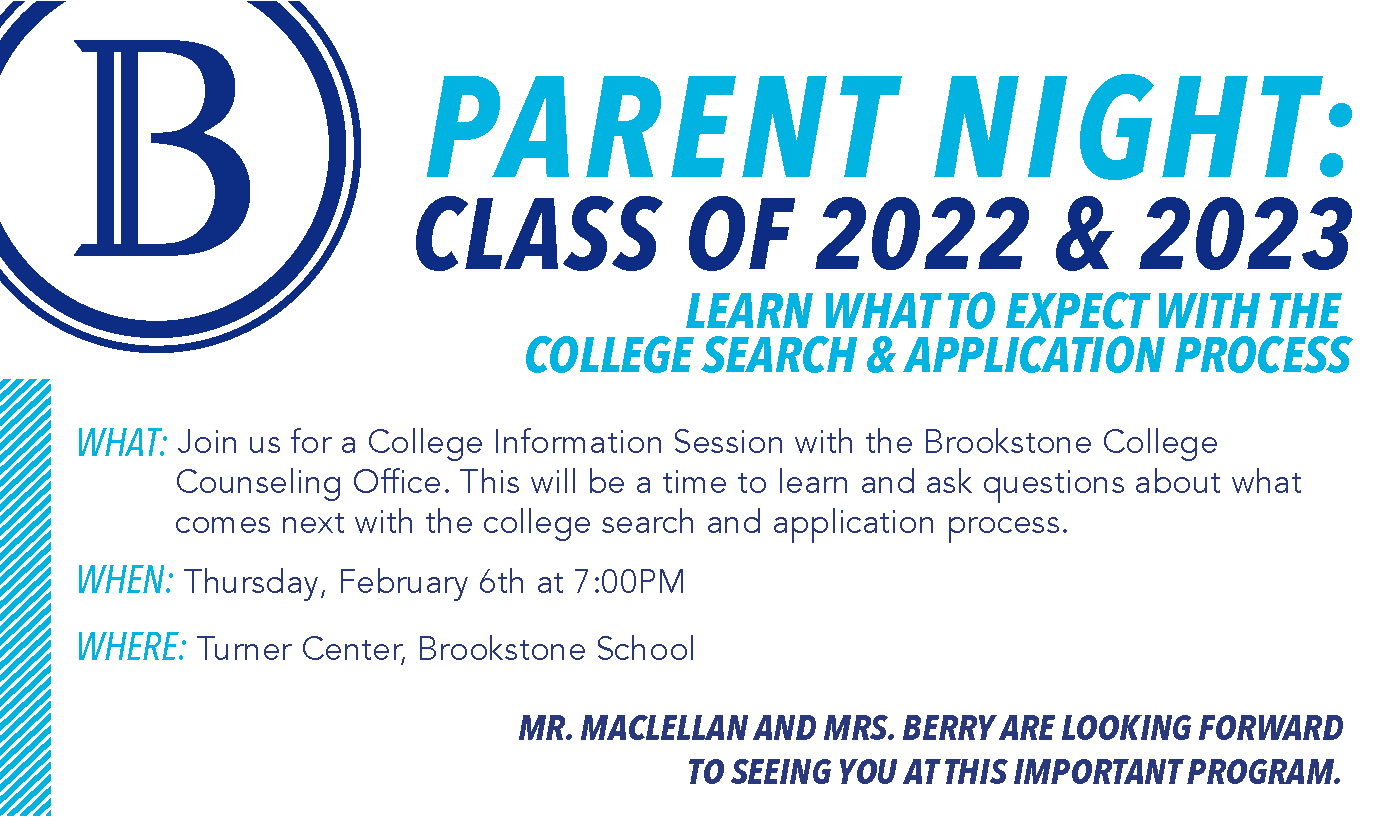 B

PARENT NIGHT:
CLASS OF 2022 & 2023

LEARN WHAT TO EXPECT WITH THE COLLEGE SEARCH & APPLICATION PROCESS

WHAT: Join us for a College Information Session with the Brookstone College Counseling Office. This will be a time to learn and ask questions about what comes next with the college search and application process.

WHEN: Thursday, February 6th at 7:00PM

WHERE: Turner Center, Brookstone School

MR. MACLELLAN AND MRS. BERRY ARE LOOKING FORWARD TO SEEING YOU AT THIS IMPORTANT PROGRAM.